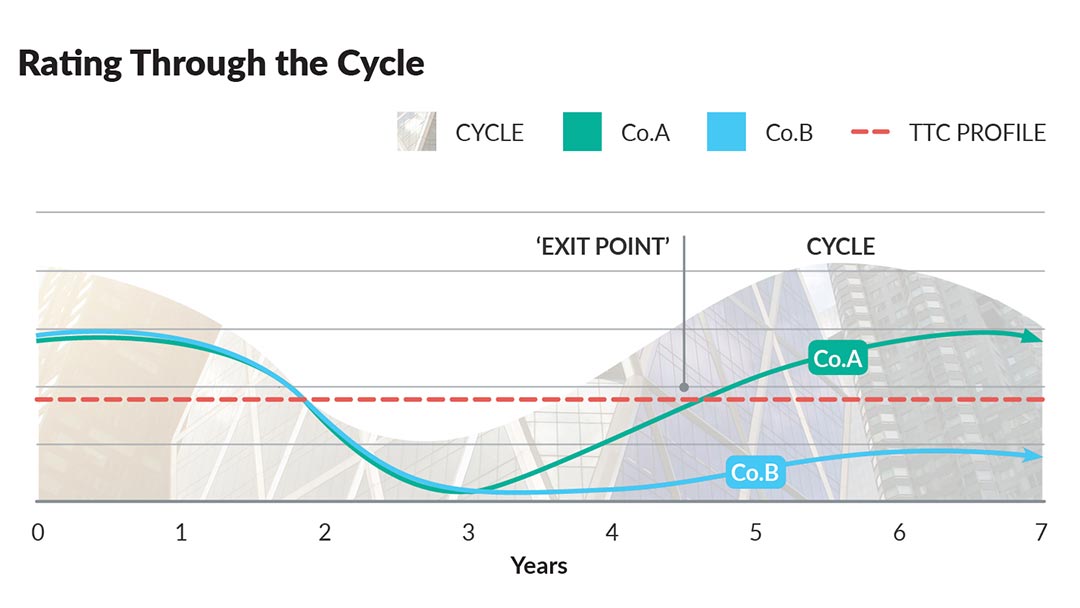 Rating Through the Cycle

CYCLE Co.A Co.B TTC PROFILE

'EXIT POINT'

CYCLE

Co.A

Co.B

0 1 2 3 4 5 6 7

Years